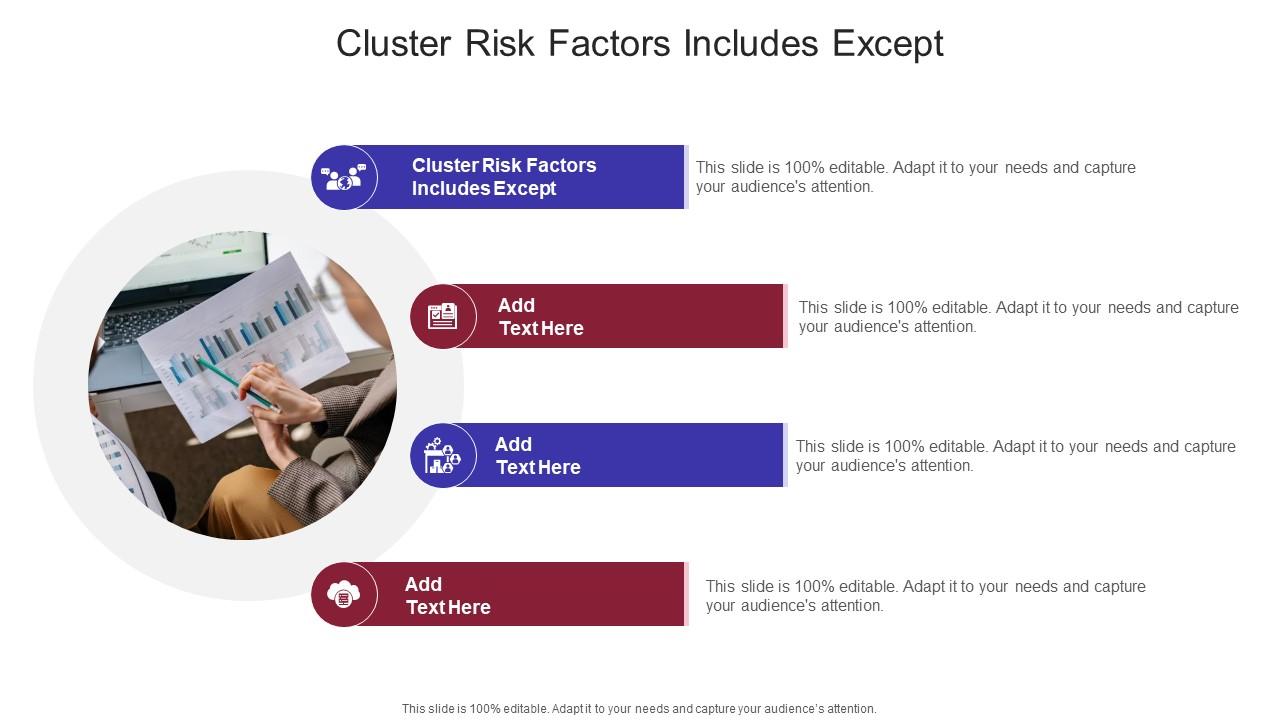 Cluster Risk Factors Includes Except

Cluster Risk Factors Includes Except

This slide is 100% editable. Adapt it to your needs and capture your audience's attention.

Add Text Here

This slide is 100% editable. Adapt it to your needs and capture your audience's attention.

Add Text Here

This slide is 100% editable. Adapt it to your needs and capture your audience's attention.

Add Text Here

This slide is 100% editable. Adapt it to your needs and capture your audience's attention.

This slide is 100% editable. Adapt it to your needs and capture your audience's attention.